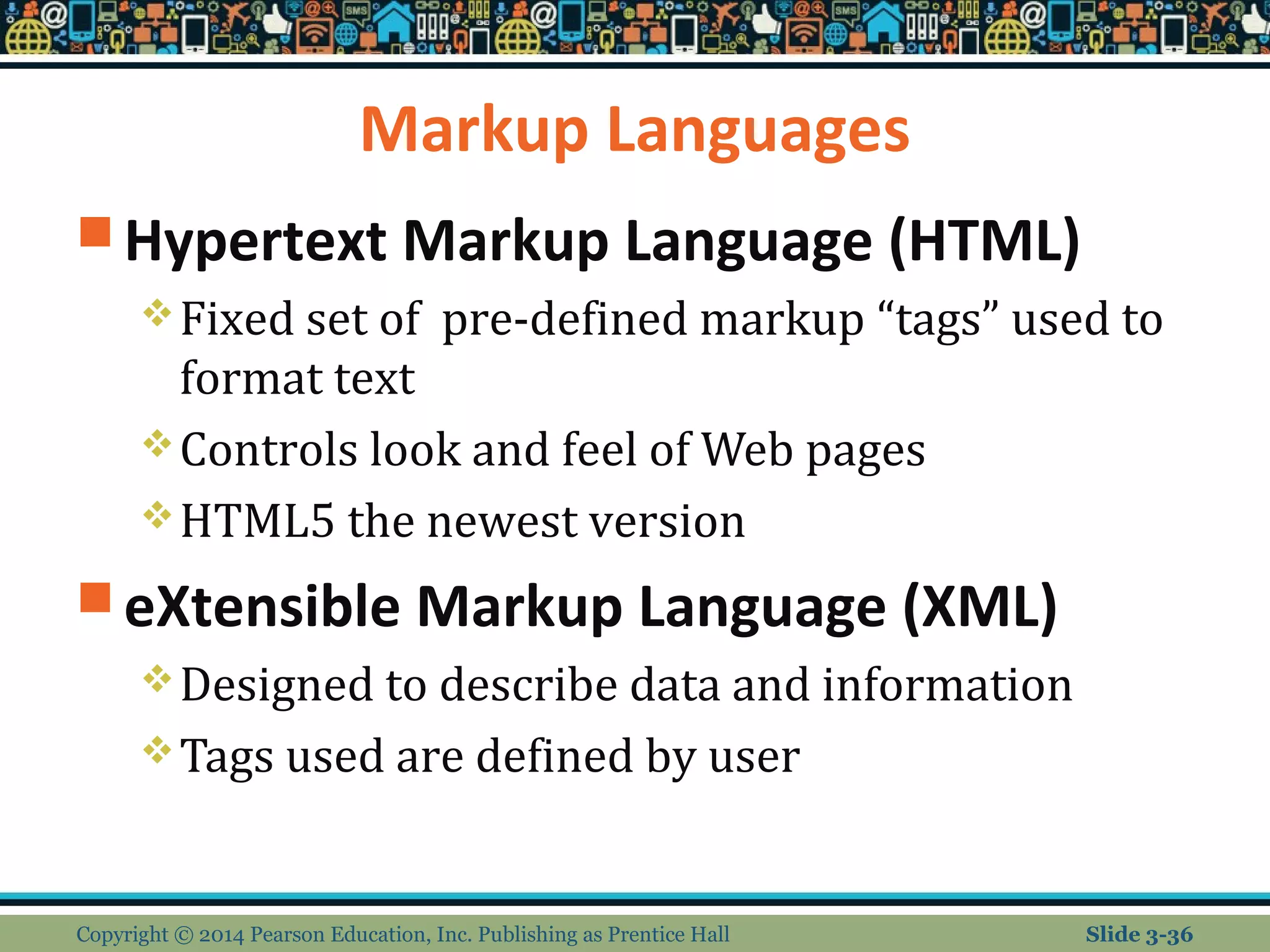 Markup Languages

Hypertext Markup Language (HTML)

Fixed set of pre-defined markup “tags” used to format text

Controls look and feel of Web pages

HTML5 the newest version

eXtensible Markup Language (XML)

Designed to describe data and information

Tags used are defined by user

Copyright © 2014 Pearson Education, Inc. Publishing as Prentice Hall

Slide 3-36